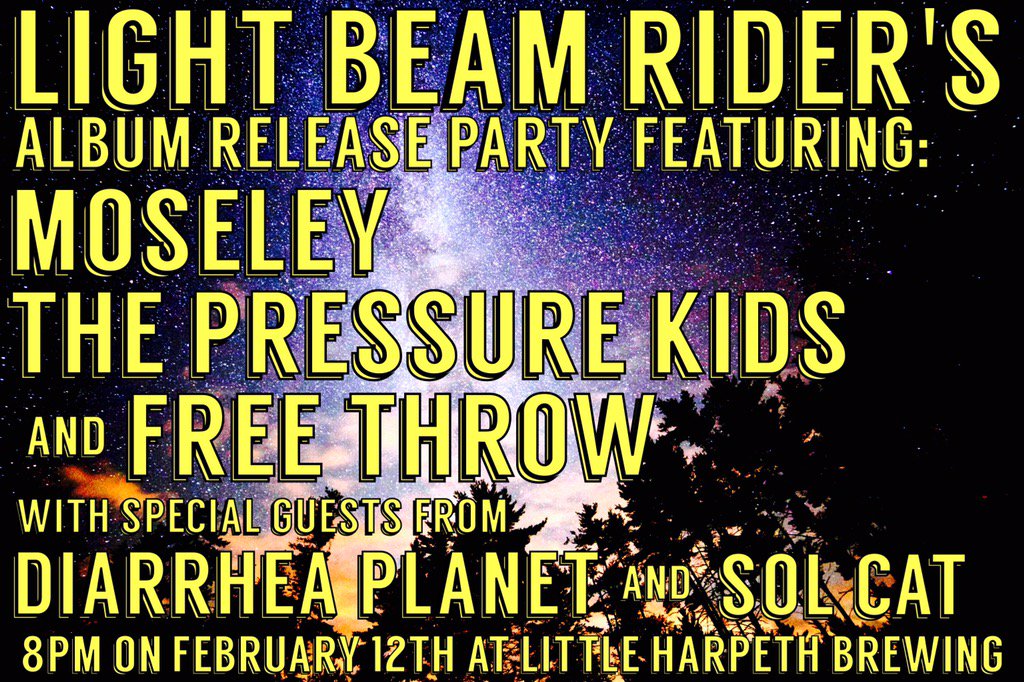 LIGHT BEAM RIDER'S
ALBUM RELEASE PARTY FEATURING:
MOSELEY
THE PRESSURE KIDS
AND FREE THROW
WITH SPECIAL GUESTS FROM
DIARRHEA PLANET AND SOL CAT
8PM ON FEBRUARY 12TH AT LITTLE HARPETH BREWING